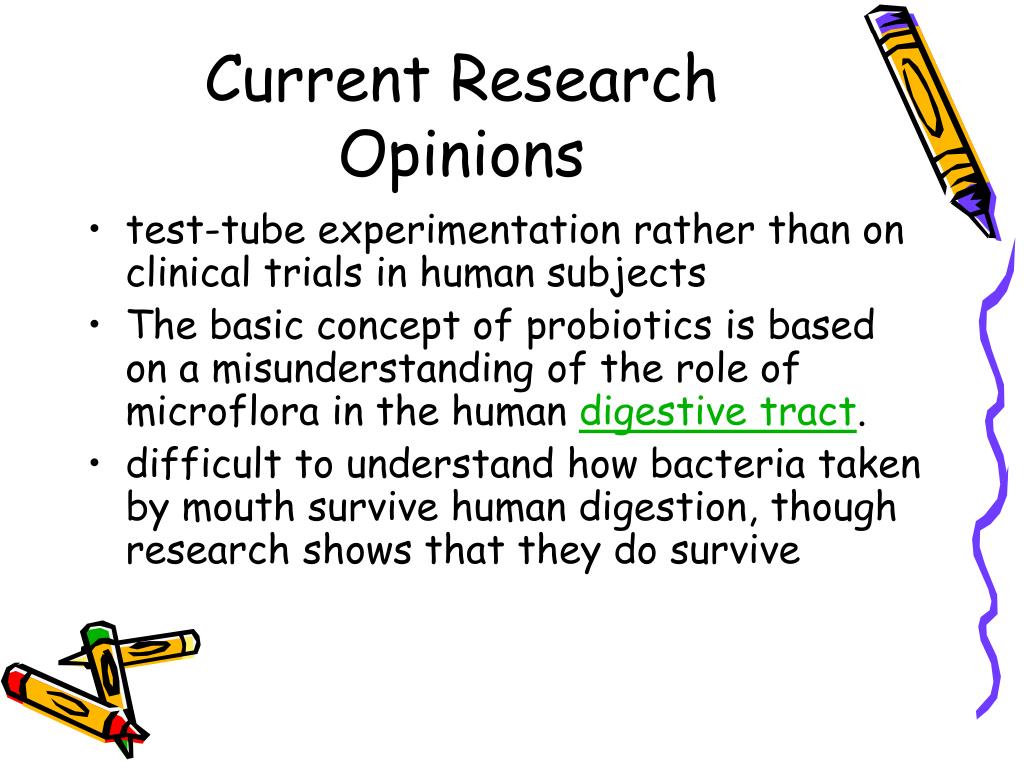 Current Research Opinions

• test-tube experimentation rather than on clinical trials in human subjects
• The basic concept of probiotics is based on a misunderstanding of the role of microflora in the human digestive tract.
• difficult to understand how bacteria taken by mouth survive human digestion, though research shows that they do survive